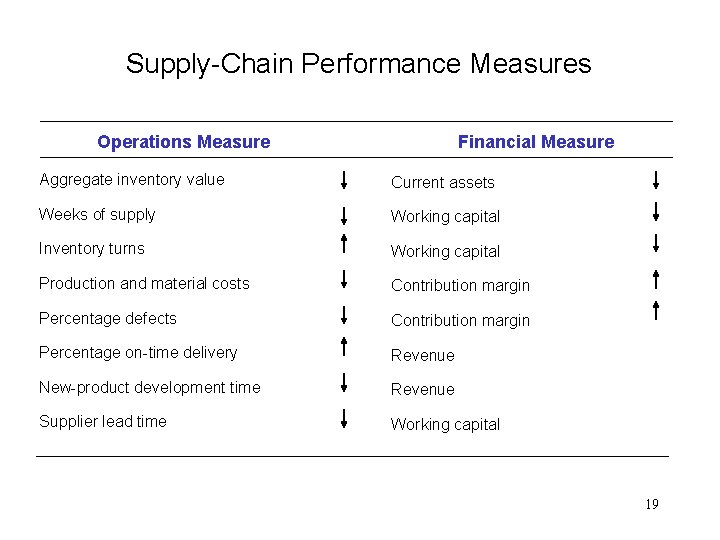 Supply-Chain Performance Measures

| Operations Measure | | Financial Measure | |
|---|---|---|---|
| Aggregate inventory value | ↓ | Current assets | ↓ |
| Weeks of supply | ↓ | Working capital | ↓ |
| Inventory turns | ↑ | Working capital | ↓ |
| Production and material costs | ↓ | Contribution margin | ↑ |
| Percentage defects | ↓ | Contribution margin | ↑ |
| Percentage on-time delivery | ↑ | Revenue | |
| New-product development time | ↓ | Revenue | |
| Supplier lead time | ↓ | Working capital | |

19